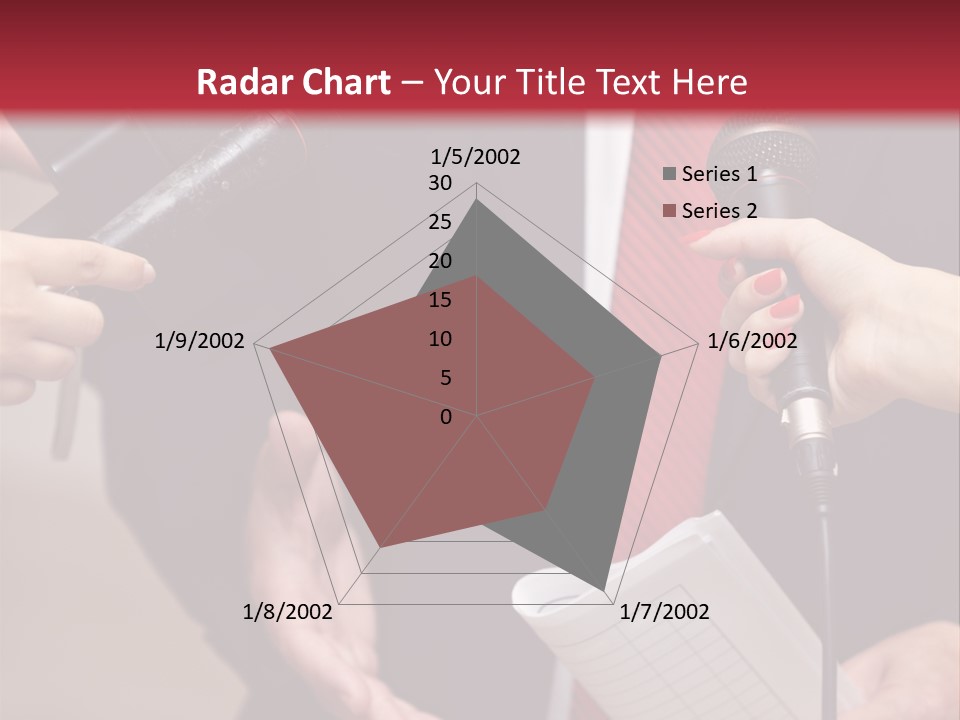 Radar Chart – Your Title Text Here

1/5/2002
30
25
20
15
10
5
0
1/6/2002
1/7/2002
1/8/2002
1/9/2002

Series 1
Series 2